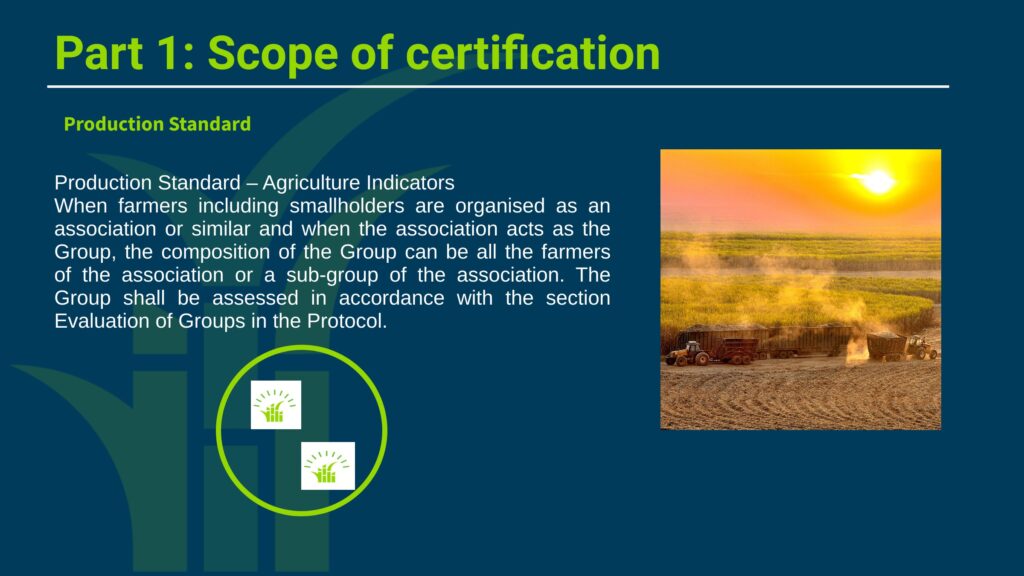 Part 1: Scope of certification

Production Standard

Production Standard – Agriculture Indicators
When farmers including smallholders are organised as an association or similar and when the association acts as the Group, the composition of the Group can be all the farmers of the association or a sub-group of the association. The Group shall be assessed in accordance with the section Evaluation of Groups in the Protocol.